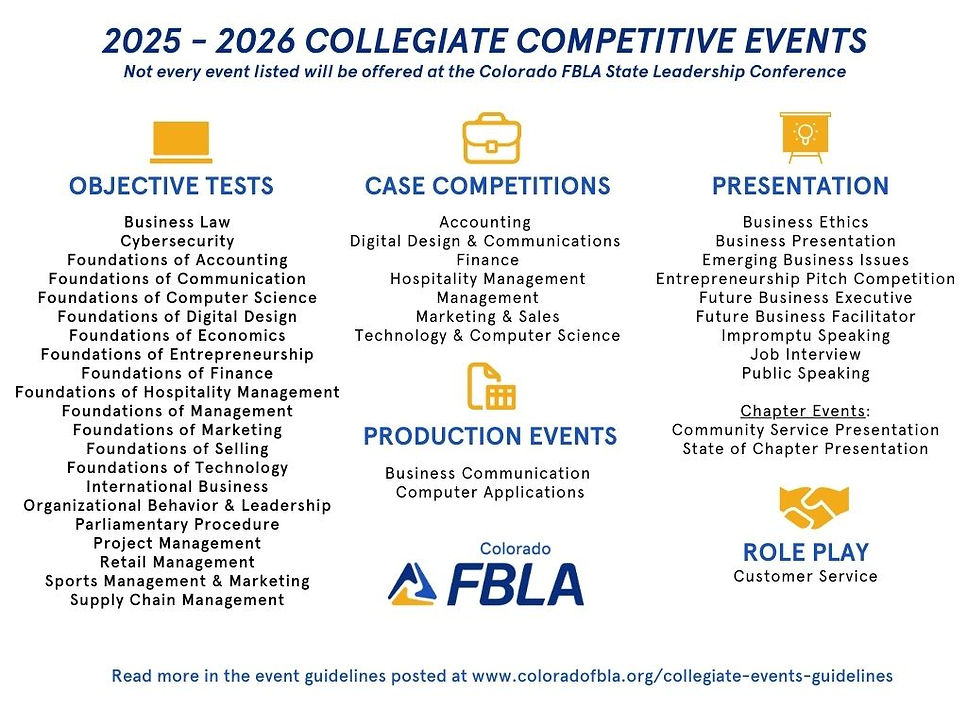 2025 – 2026 COLLEGIATE COMPETITIVE EVENTS
Not every event listed will be offered at the Colorado FBLA State Leadership Conference

OBJECTIVE TESTS
Business Law
Cybersecurity
Foundations of Accounting
Foundations of Communication
Foundations of Computer Science
Foundations of Digital Design
Foundations of Economics
Foundations of Entrepreneurship
Foundations of Finance
Foundations of Hospitality Management
Foundations of Management
Foundations of Marketing
Foundations of Selling
Foundations of Technology
International Business
Organizational Behavior & Leadership
Parliamentary Procedure
Project Management
Retail Management
Sports Management & Marketing
Supply Chain Management

CASE COMPETITIONS
Accounting
Digital Design & Communications
Finance
Hospitality Management
Management
Marketing & Sales
Technology & Computer Science

PRODUCTION EVENTS
Business Communication
Computer Applications

Colorado
FBLA

PRESENTATION
Business Ethics
Business Presentation
Emerging Business Issues
Entrepreneurship Pitch Competition
Future Business Executive
Future Business Facilitator
Impromptu Speaking
Job Interview
Public Speaking

Chapter Events:
Community Service Presentation
State of Chapter Presentation

ROLE PLAY
Customer Service

Read more in the event guidelines posted at www.coloradofbla.org/collegiate-events-guidelines